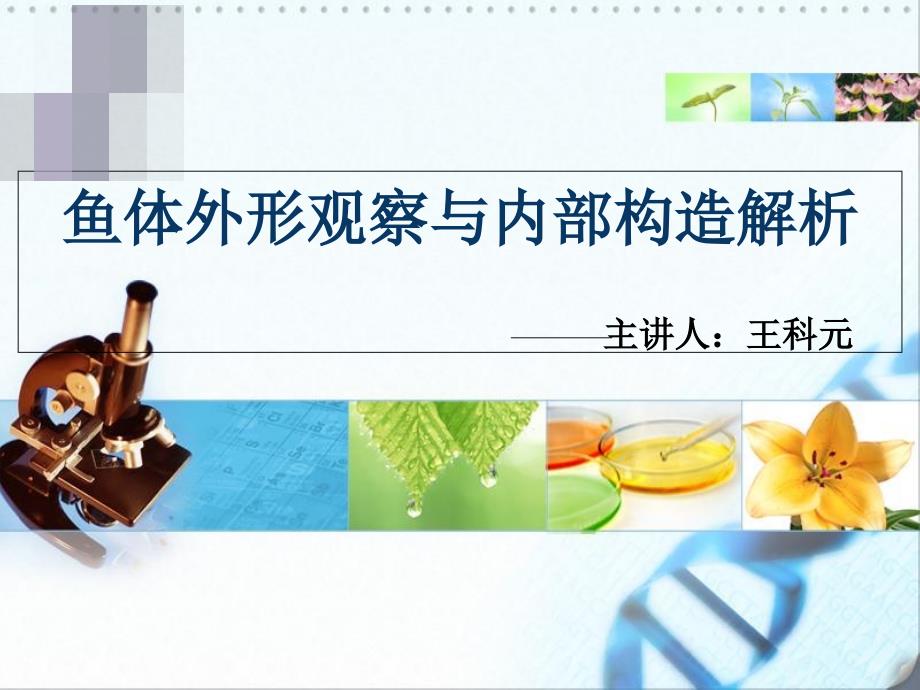 鱼体外形观察与内部构造解析

——主讲人：王科元